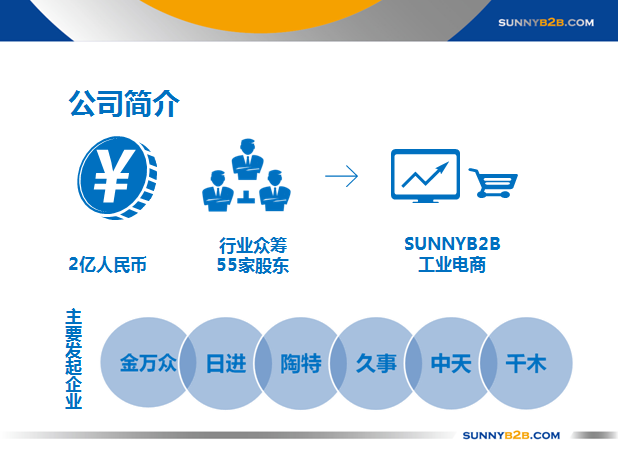 SUNNYB2B.COM

公司简介

2亿人民币

行业众筹
55家股东

SUNNYB2B
工业电商

主要发起企业

金万众
日进
陶特
久事
中天
千木

SUNNYB2B.COM